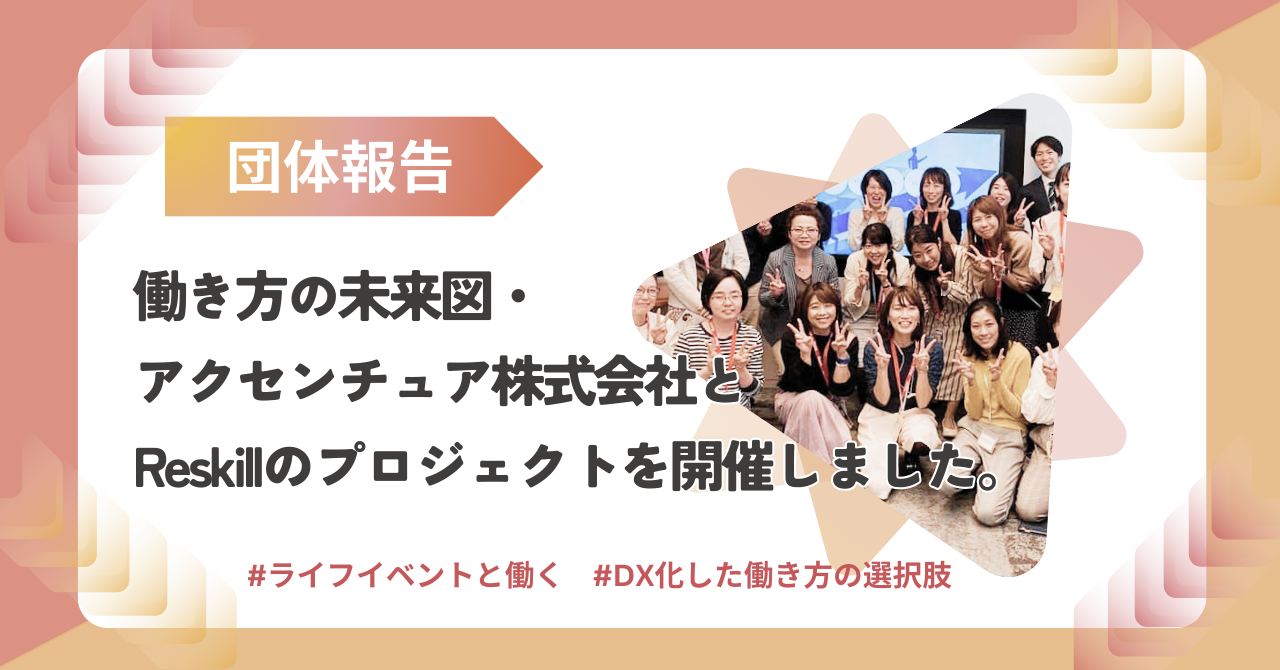 団体報告

働き方の未来図・
アクセンチュア株式会社と
Reskillのプロジェクトを開催しました。

#ライフイベントと働く　#DX化した働き方の選択肢